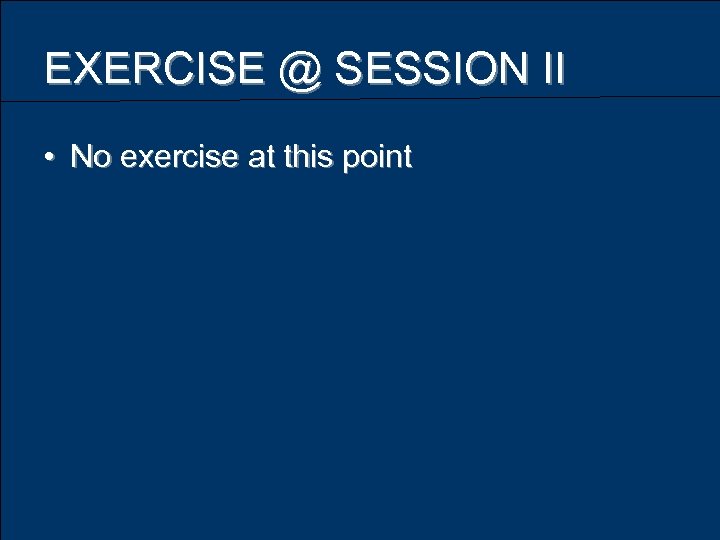 EXERCISE @ SESSION II

• No exercise at this point